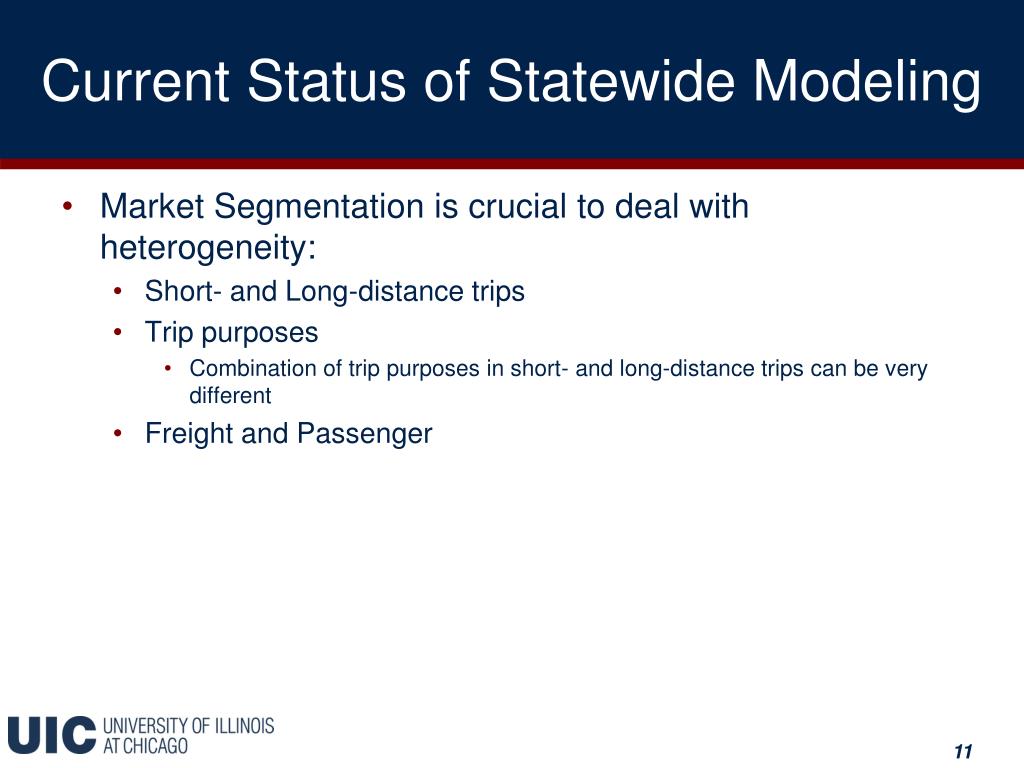 Current Status of Statewide Modeling

• Market Segmentation is crucial to deal with heterogeneity:
  • Short- and Long-distance trips
  • Trip purposes
    • Combination of trip purposes in short- and long-distance trips can be very different
  • Freight and Passenger

UIC UNIVERSITY OF ILLINOIS AT CHICAGO

11